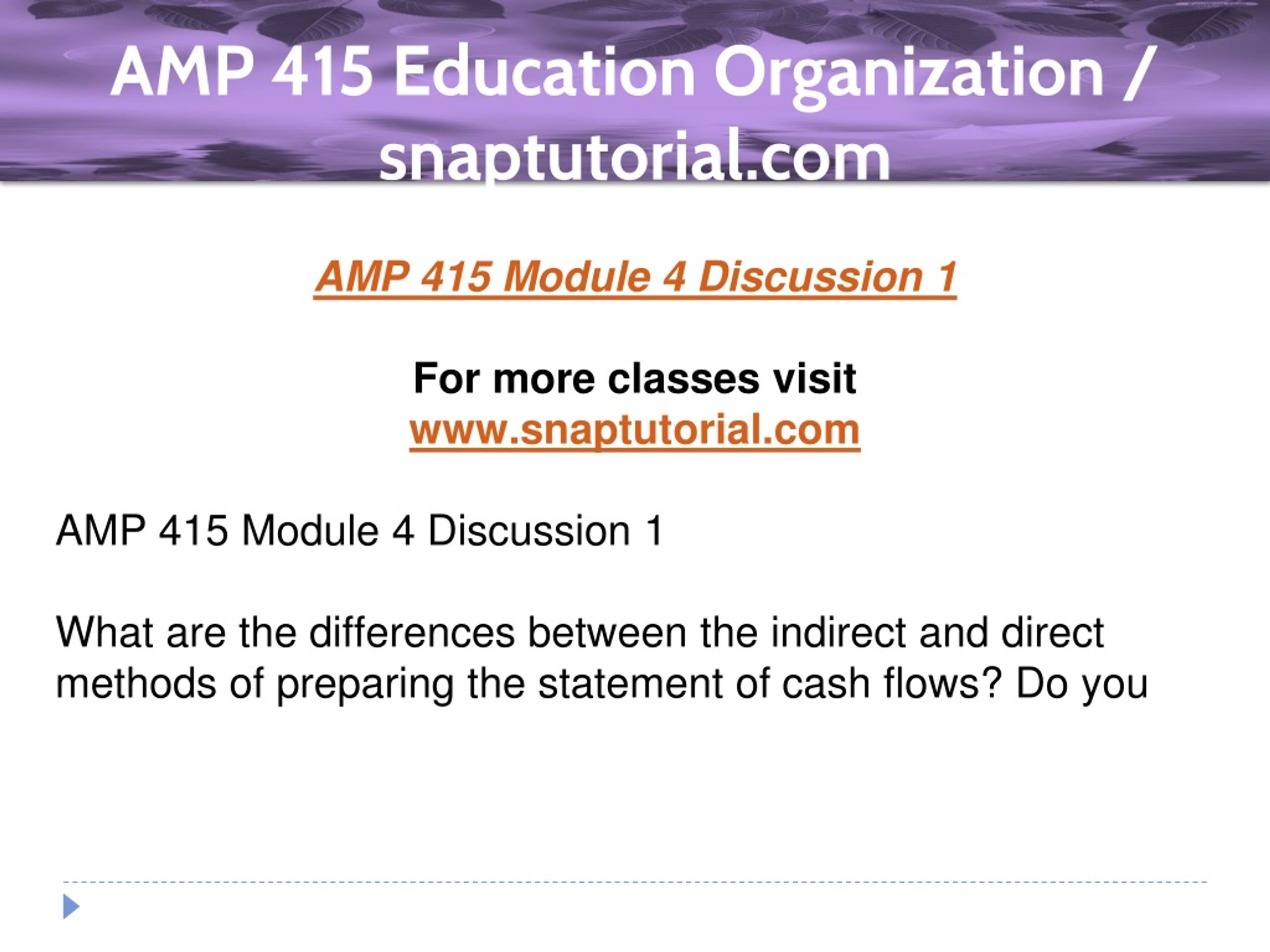 AMP 415 Education Organization / snaptutorial.com

AMP 415 Module 4 Discussion 1

For more classes visit
www.snaptutorial.com

AMP 415 Module 4 Discussion 1

What are the differences between the indirect and direct methods of preparing the statement of cash flows? Do you